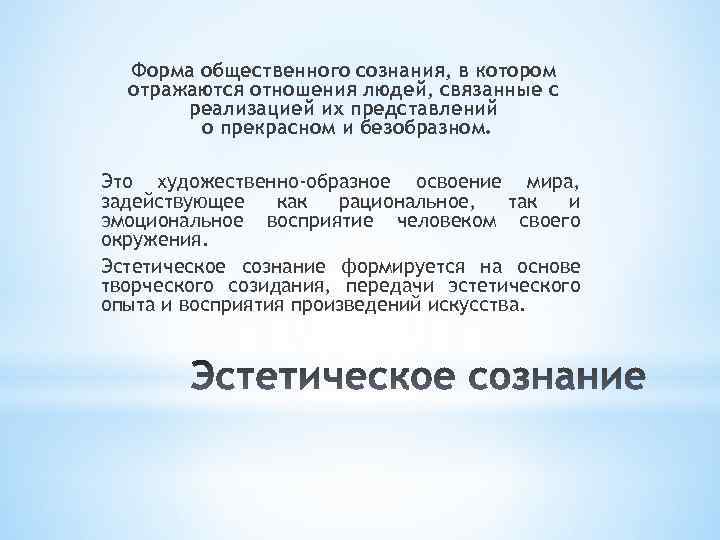 Форма общественного сознания, в котором отражаются отношения людей, связанные с реализацией их представлений о прекрасном и безобразном.

Это художественно-образное освоение мира, задействующее как рациональное, так и эмоциональное восприятие человеком своего окружения.

Эстетическое сознание формируется на основе творческого созидания, передачи эстетического опыта и восприятия произведений искусства.

Эстетическое сознание